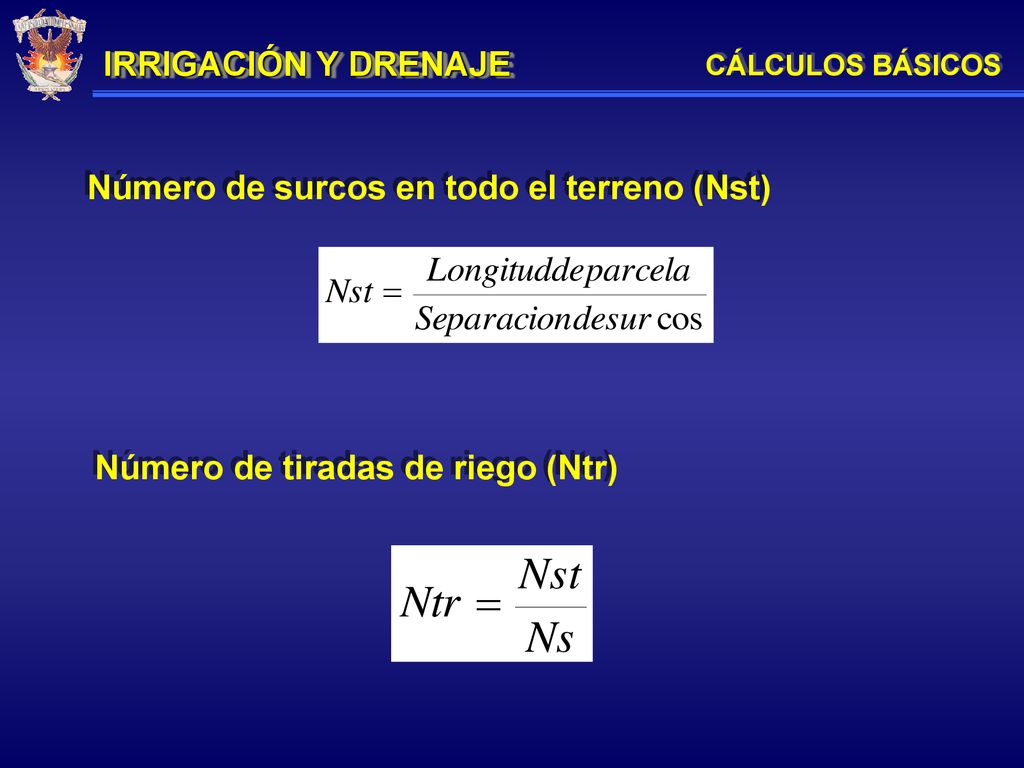 IRRIGACIÓN Y DRENAJE

CÁLCULOS BÁSICOS

Número de surcos en todo el terreno (Nst)

$Nst = \frac{Longituddeparcela}{Separaciondesur\cos}$

Número de tiradas de riego (Ntr)

$Ntr = \frac{Nst}{Ns}$